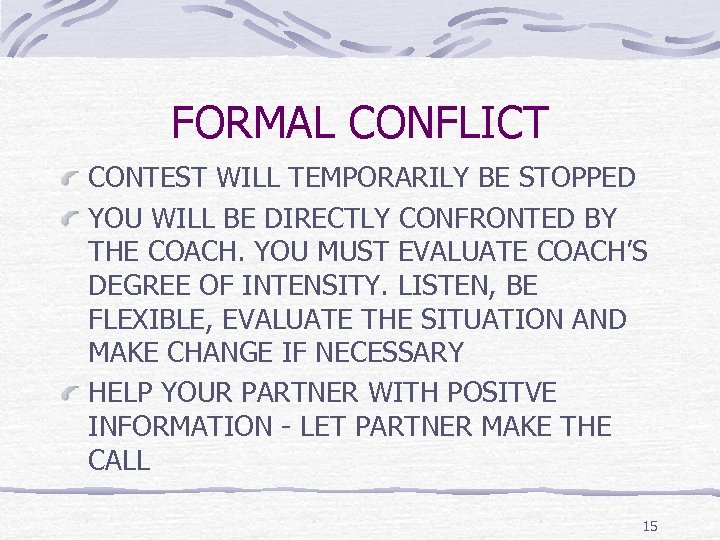 FORMAL CONFLICT

CONTEST WILL TEMPORARILY BE STOPPED

YOU WILL BE DIRECTLY CONFRONTED BY THE COACH. YOU MUST EVALUATE COACH'S DEGREE OF INTENSITY. LISTEN, BE FLEXIBLE, EVALUATE THE SITUATION AND MAKE CHANGE IF NECESSARY

HELP YOUR PARTNER WITH POSITVE INFORMATION - LET PARTNER MAKE THE CALL

15